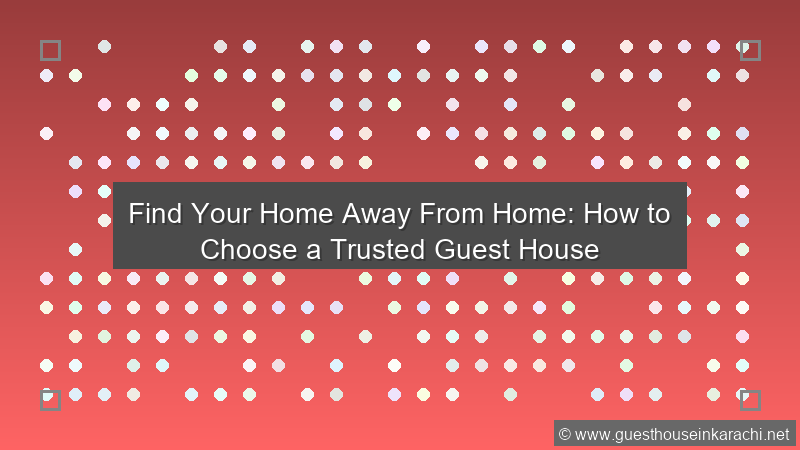 Find Your Home Away From Home: How to Choose a Trusted Guest House

© www.guesthouseinkarachi.net